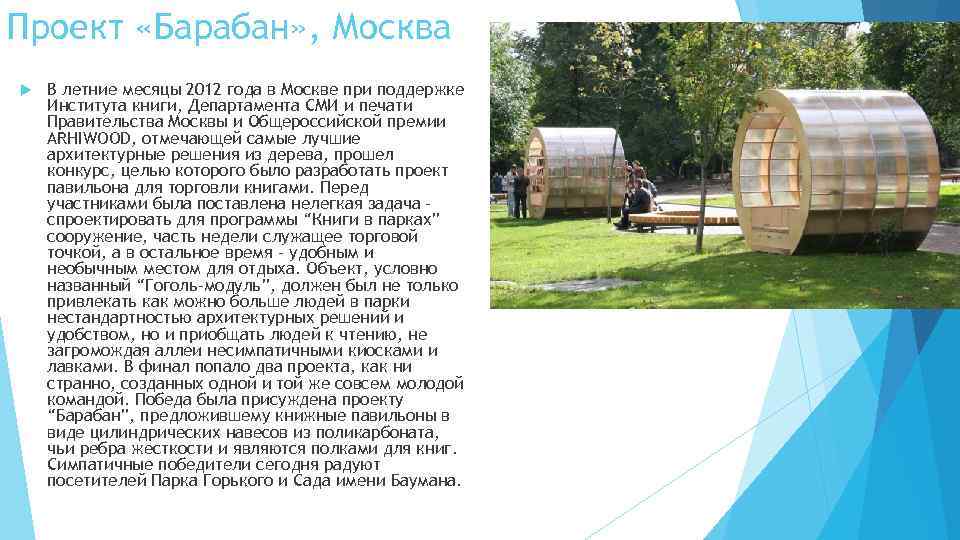 Проект «Барабан», Москва

В летние месяцы 2012 года в Москве при поддержке Института книги, Департамента СМИ и печати Правительства Москвы и Общероссийской премии ARHIWOOD, отмечающей самые лучшие архитектурные решения из дерева, прошел конкурс, целью которого было разработать проект павильона для торговли книгами. Перед участниками была поставлена нелегкая задача - спроектировать для программы "Книги в парках" сооружение, часть недели служащее торговой точкой, а в остальное время - удобным и необычным местом для отдыха. Объект, условно названный "Гоголь-модуль", должен был не только привлекать как можно больше людей в парки нестандартностью архитектурных решений и удобством, но и приобщать людей к чтению, не загромождая аллеи несимпатичными киосками и лавками. В финал попало два проекта, как ни странно, созданных одной и той же совсем молодой командой. Победа была присуждена проекту "Барабан", предложившему книжные павильоны в виде цилиндрических навесов из поликарбоната, чьи ребра жесткости и являются полками для книг. Симпатичные победители сегодня радуют посетителей Парка Горького и Сада имени Баумана.